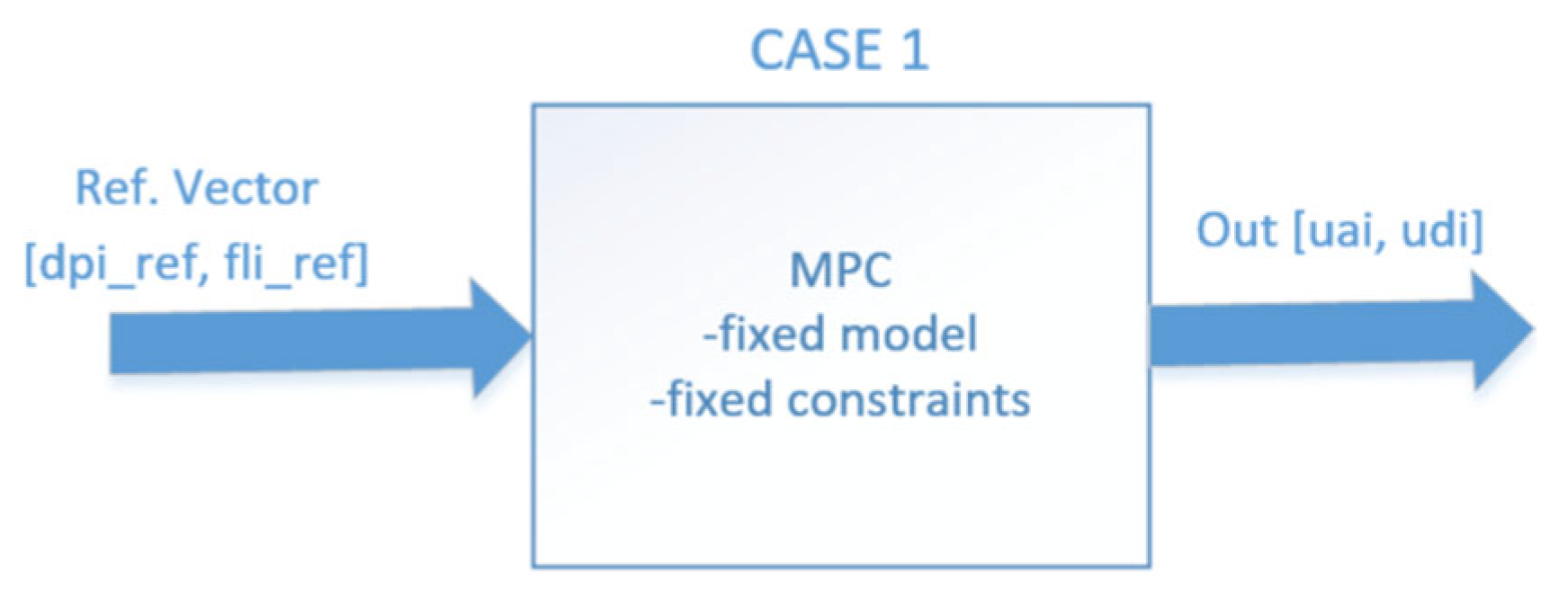 CASE 1

Ref. Vector
[dpi_ref, fli_ref]

MPC
-fixed model
-fixed constraints

Out [uai, udi]